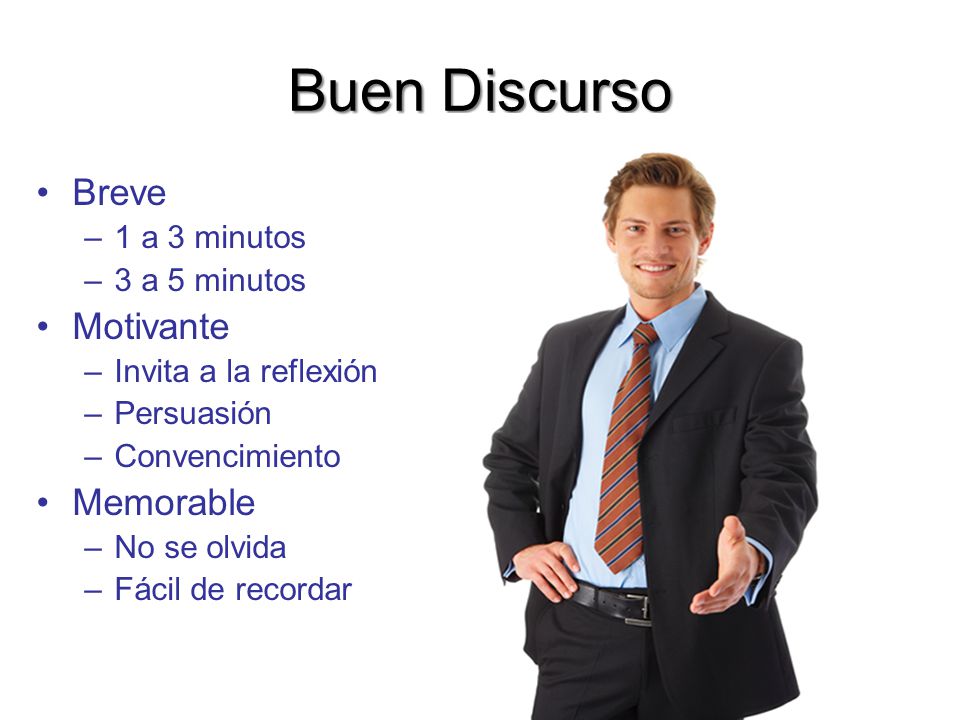 Buen Discurso

• Breve
– 1 a 3 minutos
– 3 a 5 minutos
• Motivante
– Invita a la reflexión
– Persuasión
– Convencimiento
• Memorable
– No se olvida
– Fácil de recordar